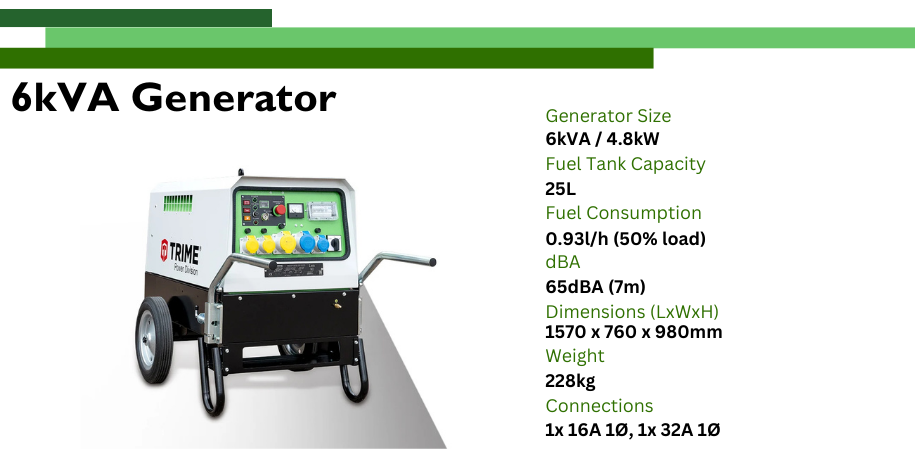 6kVA Generator

TRIME
Power Division

Generator Size
6kVA / 4.8kW
Fuel Tank Capacity
25L
Fuel Consumption
0.93l/h (50% load)
dBA
65dBA (7m)
Dimensions (LxWxH)
1570 x 760 x 980mm
Weight
228kg
Connections
1x 16A 1Ø, 1x 32A 1Ø